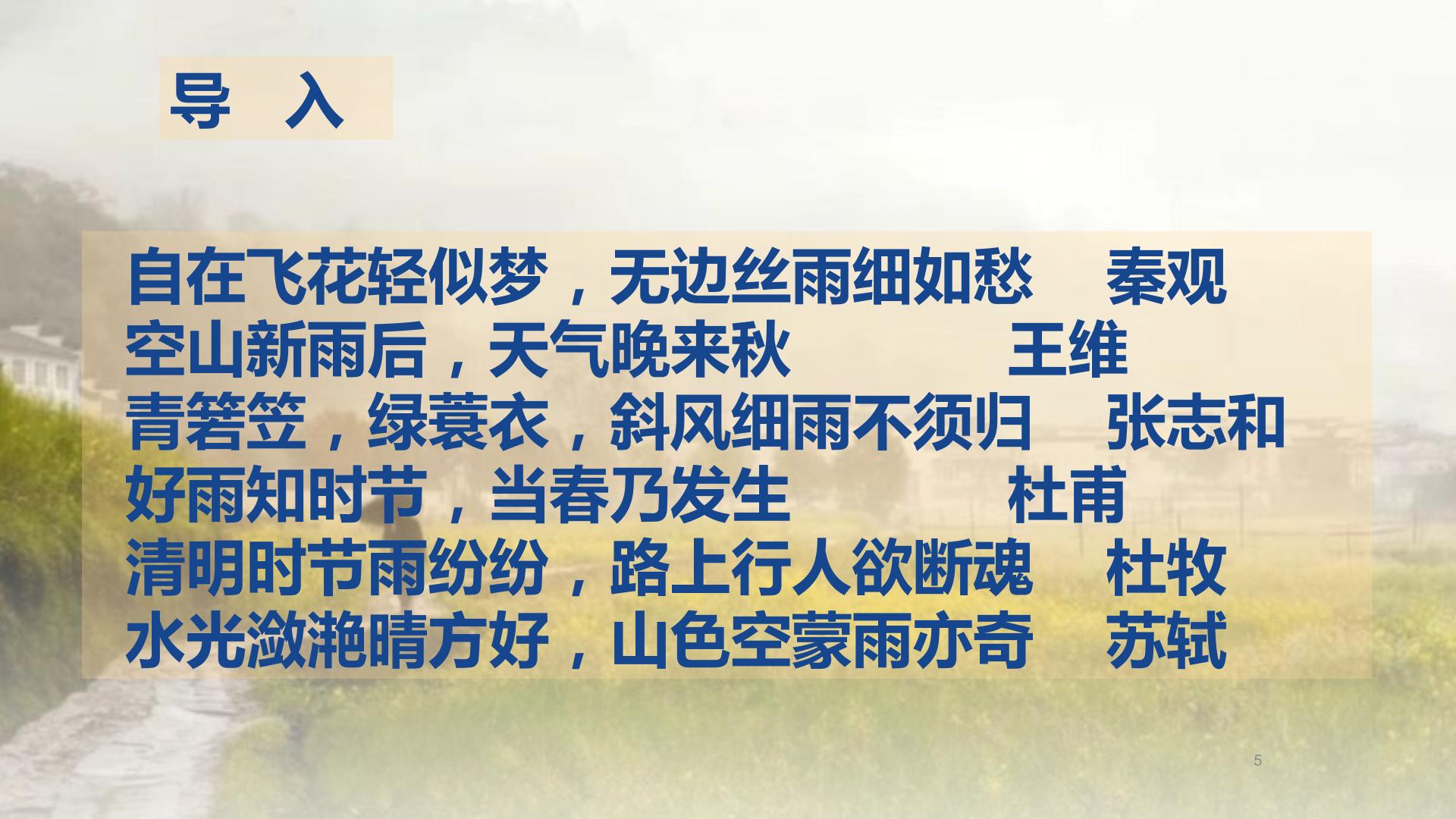 导 入

自在飞花轻似梦，无边丝雨细如愁 秦观
空山新雨后，天气晚来秋 王维
青箬笠，绿蓑衣，斜风细雨不须归 张志和
好雨知时节，当春乃发生 杜甫
清明时节雨纷纷，路上行人欲断魂 杜牧
水光潋滟晴方好，山色空蒙雨亦奇 苏轼

5